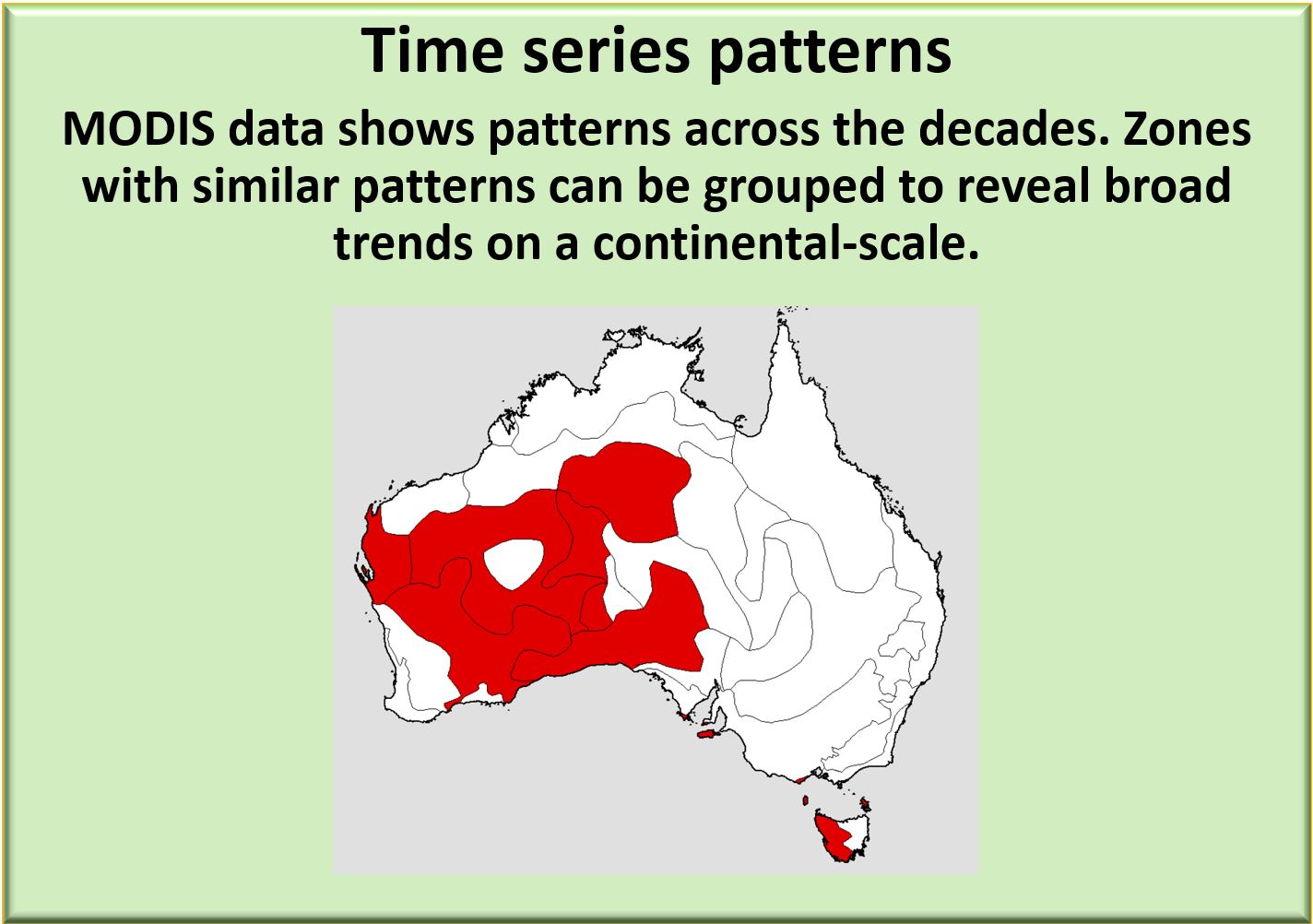 Time series patterns

MODIS data shows patterns across the decades. Zones with similar patterns can be grouped to reveal broad trends on a continental-scale.